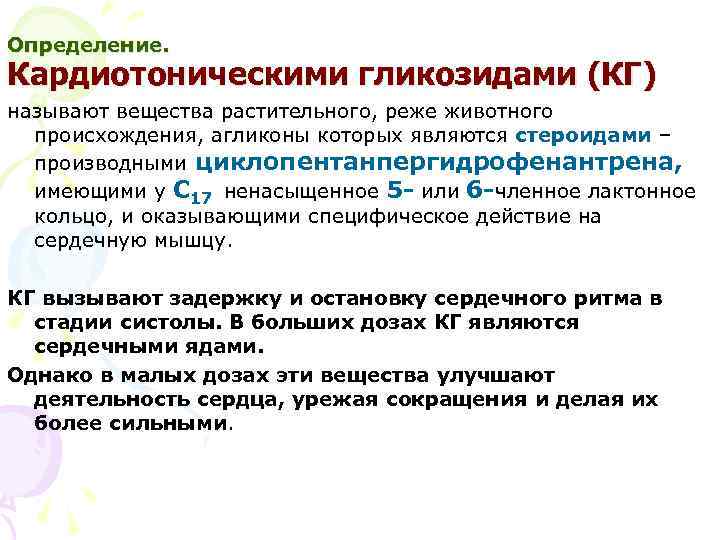 Определение.
Кардиотоническими гликозидами (КГ)
называют вещества растительного, реже животного происхождения, агликоны которых являются стероидами – производными циклопентанпергидрофенантрена, имеющими у $C_{17}$ ненасыщенное 5- или 6-членное лактонное кольцо, и оказывающими специфическое действие на сердечную мышцу.

КГ вызывают задержку и остановку сердечного ритма в стадии систолы. В больших дозах КГ являются сердечными ядами.

Однако в малых дозах эти вещества улучшают деятельность сердца, урежая сокращения и делая их более сильными.